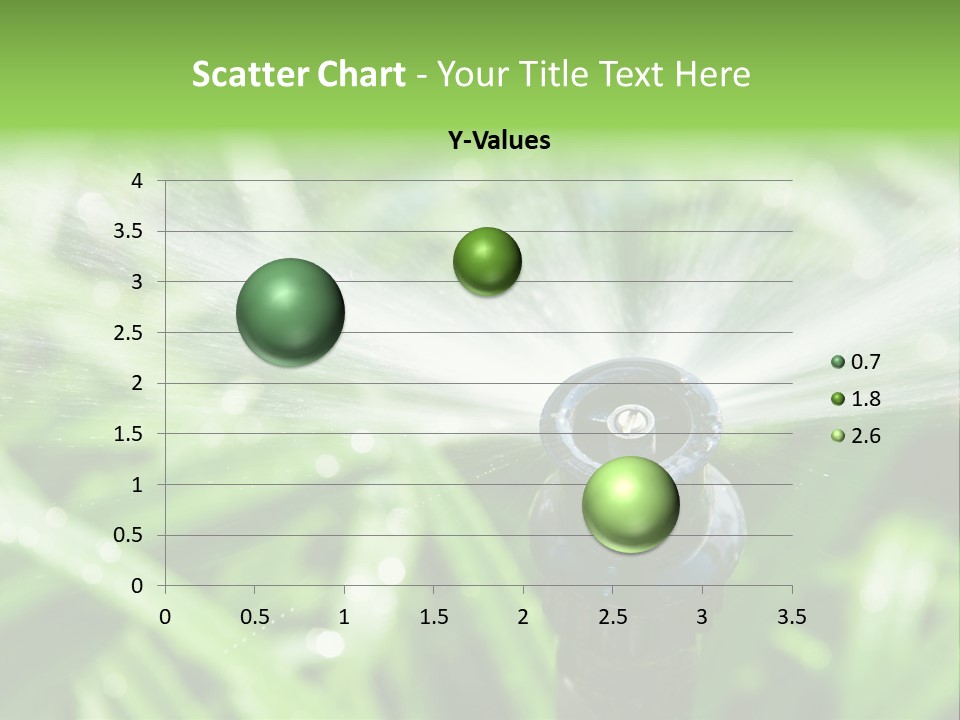 Scatter Chart - Your Title Text Here

Y-Values

4
3.5
3
2.5
2
1.5
1
0.5
0

0 0.5 1 1.5 2 2.5 3 3.5

0.7
1.8
2.6